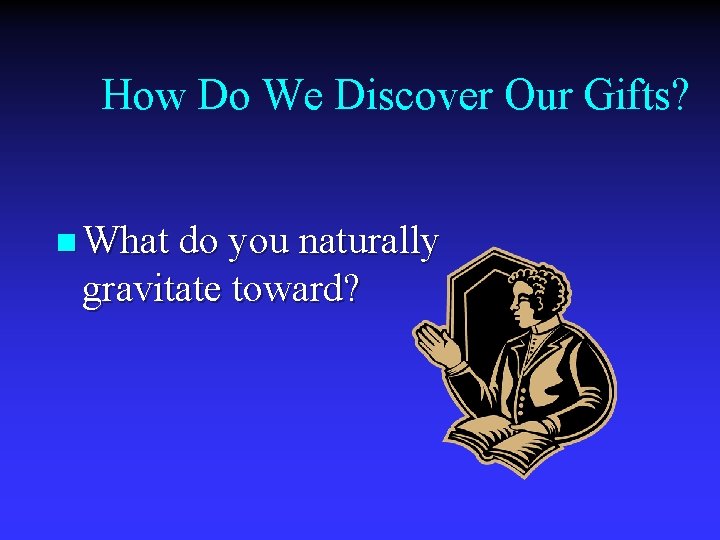 How Do We Discover Our Gifts?

What do you naturally gravitate toward?